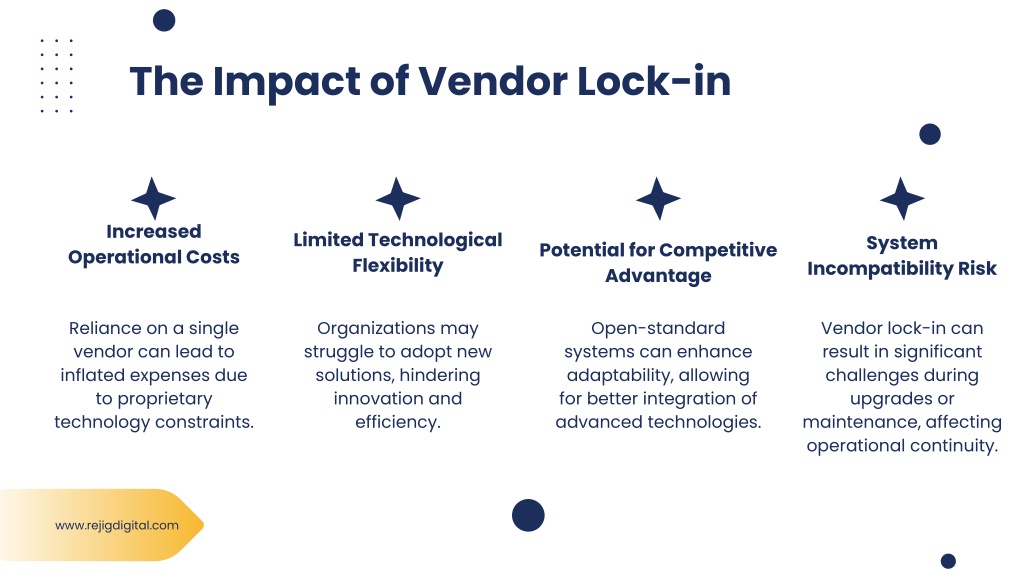 The Impact of Vendor Lock-in

Increased Operational Costs

Reliance on a single vendor can lead to inflated expenses due to proprietary technology constraints.

Limited Technological Flexibility

Organizations may struggle to adopt new solutions, hindering innovation and efficiency.

Potential for Competitive Advantage

Open-standard systems can enhance adaptability, allowing for better integration of advanced technologies.

System Incompatibility Risk

Vendor lock-in can result in significant challenges during upgrades or maintenance, affecting operational continuity.

www.rejigdigital.com